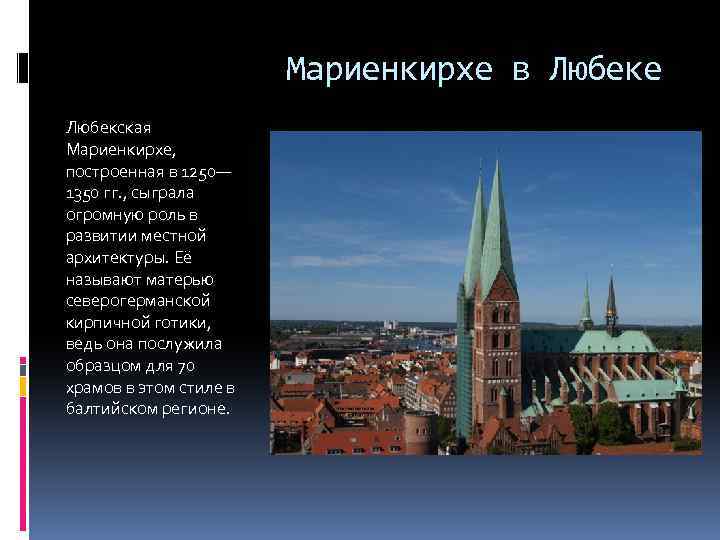 Мариенкирхе в Любеке

Любекская Мариенкирхе, построенная в 1250—1350 гг., сыграла огромную роль в развитии местной архитектуры. Её называют матерью северогерманской кирпичной готики, ведь она послужила образцом для 70 храмов в этом стиле в балтийском регионе.